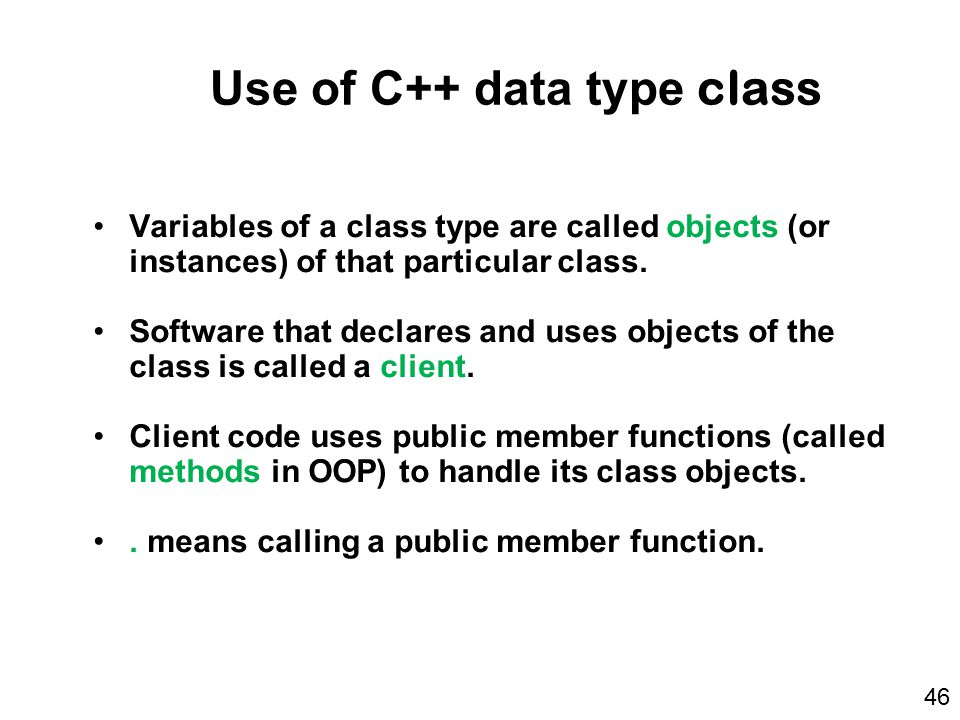 Use of C++ data type class

• Variables of a class type are called objects (or instances) of that particular class.

• Software that declares and uses objects of the class is called a client.

• Client code uses public member functions (called methods in OOP) to handle its class objects.

• . means calling a public member function.

46